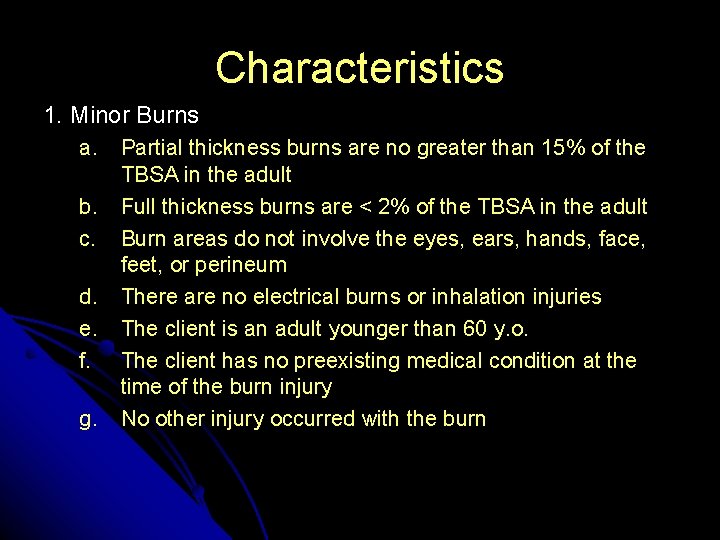 Characteristics

1. Minor Burns

a. Partial thickness burns are no greater than 15% of the TBSA in the adult

b. Full thickness burns are < 2% of the TBSA in the adult

c. Burn areas do not involve the eyes, ears, hands, face, feet, or perineum

d. There are no electrical burns or inhalation injuries

e. The client is an adult younger than 60 y.o.

f. The client has no preexisting medical condition at the time of the burn injury

g. No other injury occurred with the burn